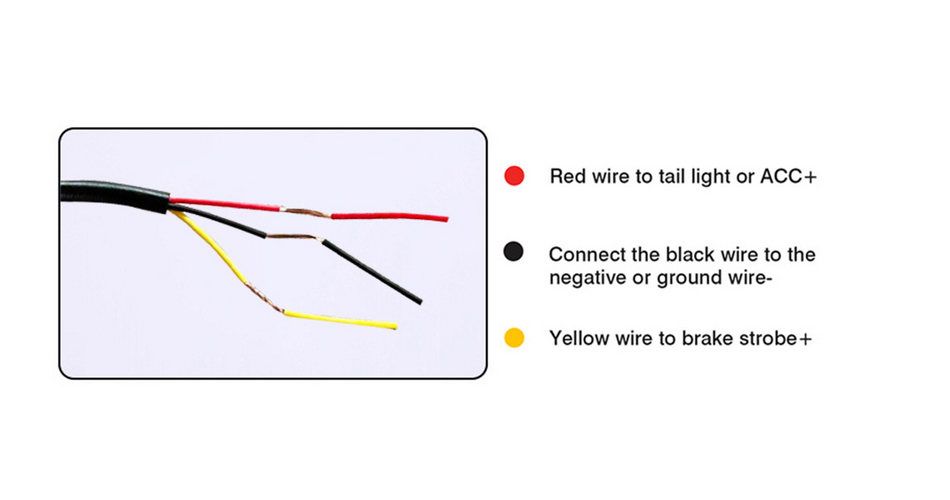 Red wire to tail light or ACC+

Connect the black wire to the negative or ground wire-

Yellow wire to brake strobe+